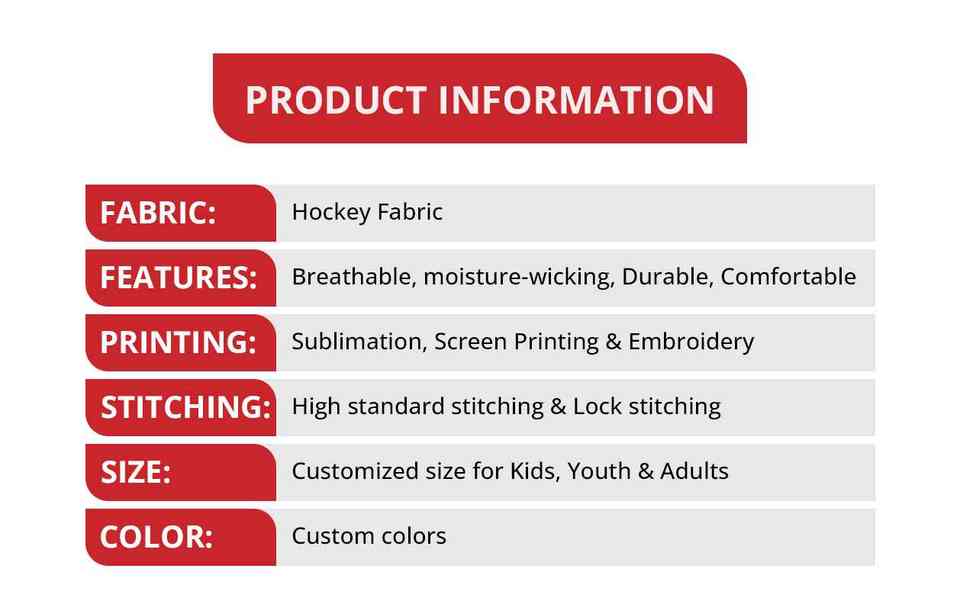 PRODUCT INFORMATION

FABRIC: Hockey Fabric

FEATURES: Breathable, moisture-wicking, Durable, Comfortable

PRINTING: Sublimation, Screen Printing & Embroidery

STITCHING: High standard stitching & Lock stitching

SIZE: Customized size for Kids, Youth & Adults

COLOR: Custom colors